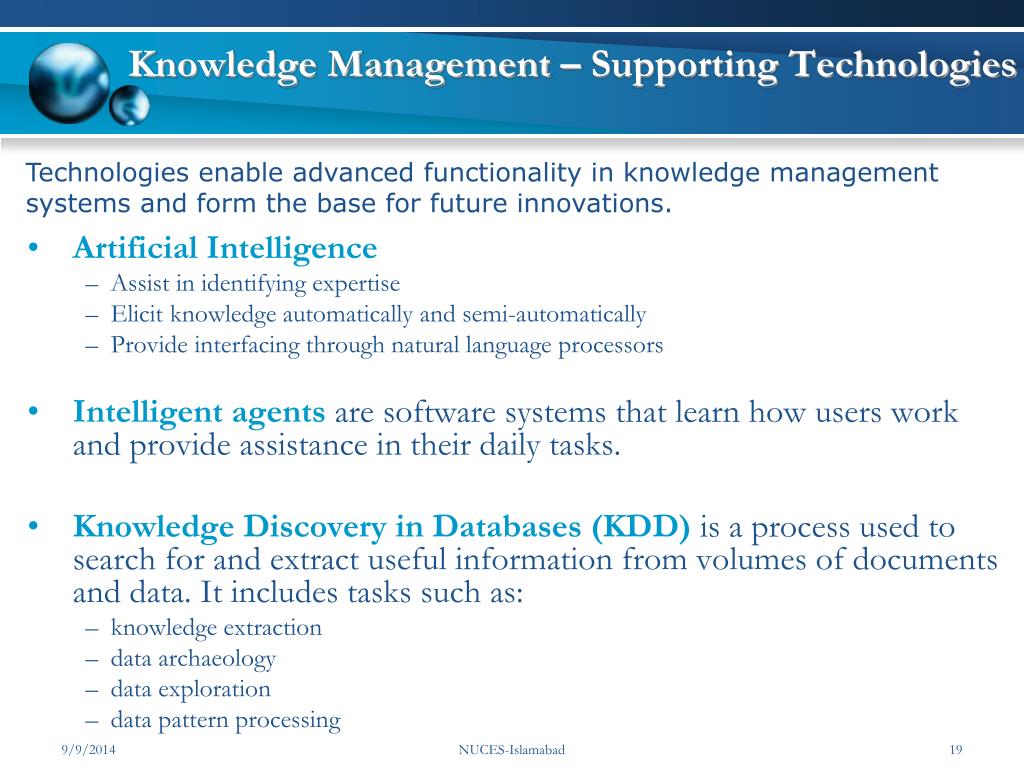 Knowledge Management – Supporting Technologies

Technologies enable advanced functionality in knowledge management systems and form the base for future innovations.

• Artificial Intelligence
– Assist in identifying expertise
– Elicit knowledge automatically and semi-automatically
– Provide interfacing through natural language processors

• Intelligent agents are software systems that learn how users work and provide assistance in their daily tasks.

• Knowledge Discovery in Databases (KDD) is a process used to search for and extract useful information from volumes of documents and data. It includes tasks such as:
– knowledge extraction
– data archaeology
– data exploration
– data pattern processing

9/9/2014

NUCES-Islamabad

19